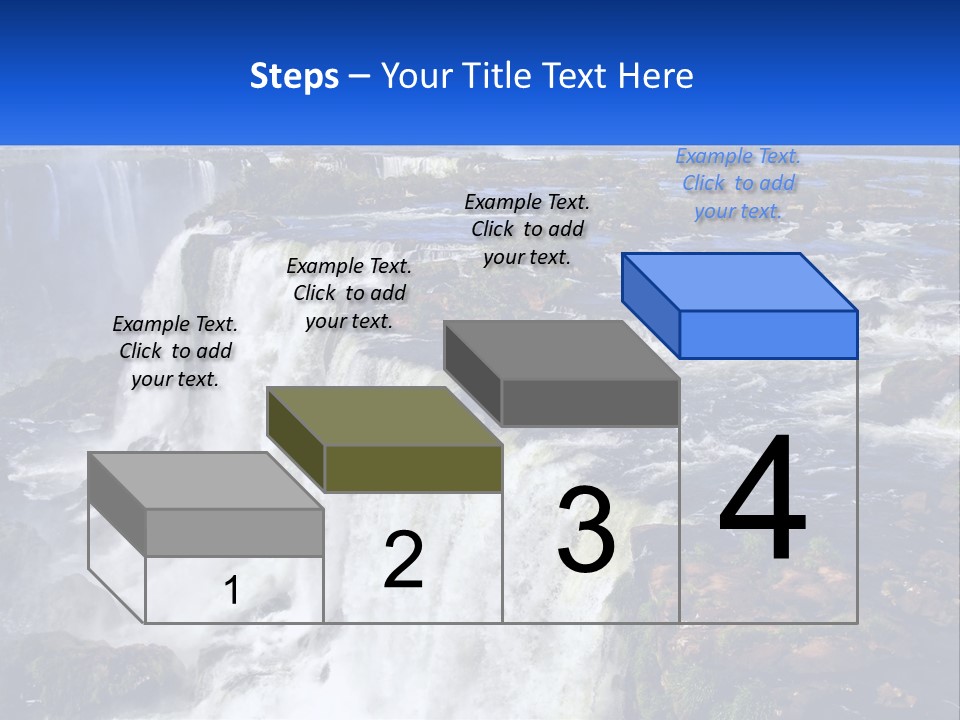 Steps – Your Title Text Here

Example Text. Click to add your text.

Example Text. Click to add your text.

Example Text. Click to add your text.

Example Text. Click to add your text.

1

2

3

4